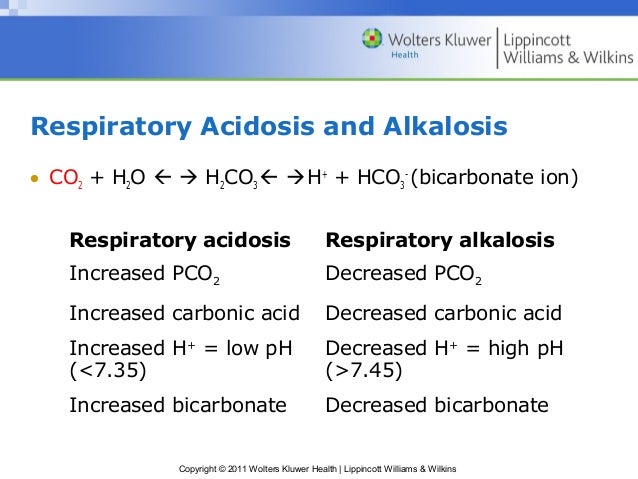 Wolters Kluwer Health | Lippincott Williams & Wilkins

Respiratory Acidosis and Alkalosis

• $CO_2 + H_2O \leftarrow \rightarrow H_2CO_3 \leftarrow \rightarrow H^+ + HCO_3^-$ (bicarbonate ion)

| Respiratory acidosis | Respiratory alkalosis |
|---|---|
| Increased $PCO_2$ | Decreased $PCO_2$ |
| Increased carbonic acid | Decreased carbonic acid |
| Increased $H^+$ = low pH (<7.35) | Decreased $H^+$ = high pH (>7.45) |
| Increased bicarbonate | Decreased bicarbonate |

Copyright © 2011 Wolters Kluwer Health | Lippincott Williams & Wilkins